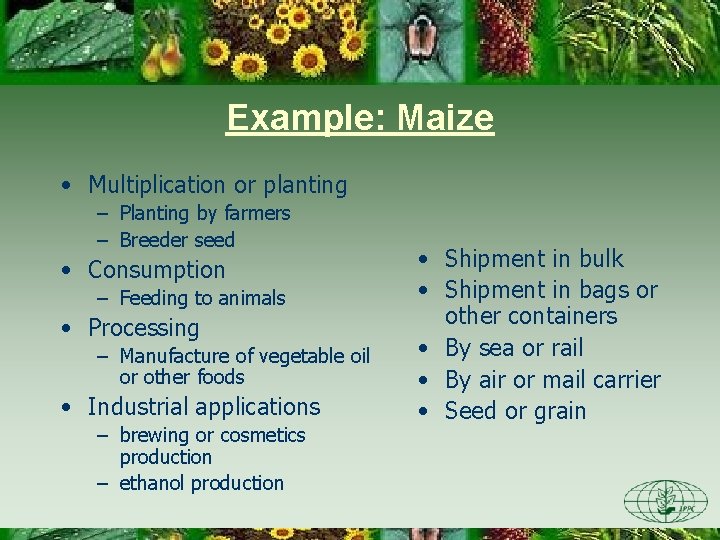 Example: Maize

• Multiplication or planting
  – Planting by farmers
  – Breeder seed
• Consumption
  – Feeding to animals
• Processing
  – Manufacture of vegetable oil or other foods
• Industrial applications
  – brewing or cosmetics production
  – ethanol production

• Shipment in bulk
• Shipment in bags or other containers
• By sea or rail
• By air or mail carrier
• Seed or grain

IPPC